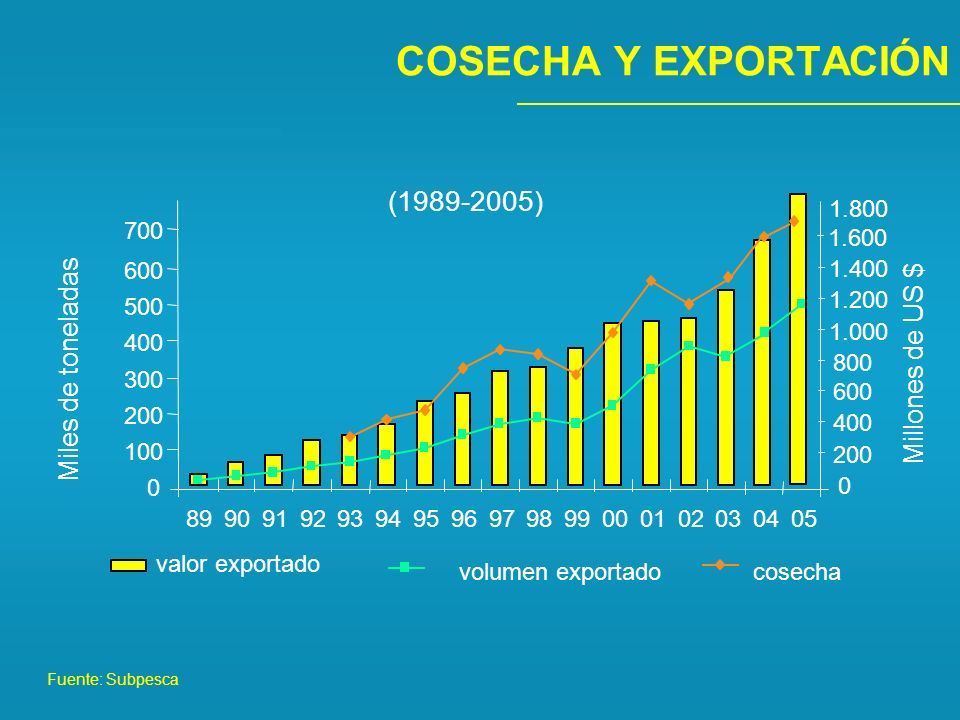 COSECHA Y EXPORTACIÓN

(1989-2005)

Miles de toneladas

700
600
500
400
300
200
100
0

1.800
1.600
1.400
1.200
1.000
800
600
400
200
0

Millones de US $

89 90 91 92 93 94 95 96 97 98 99 00 01 02 03 04 05

valor exportado
volumen exportado
cosecha

Fuente: Subpesca